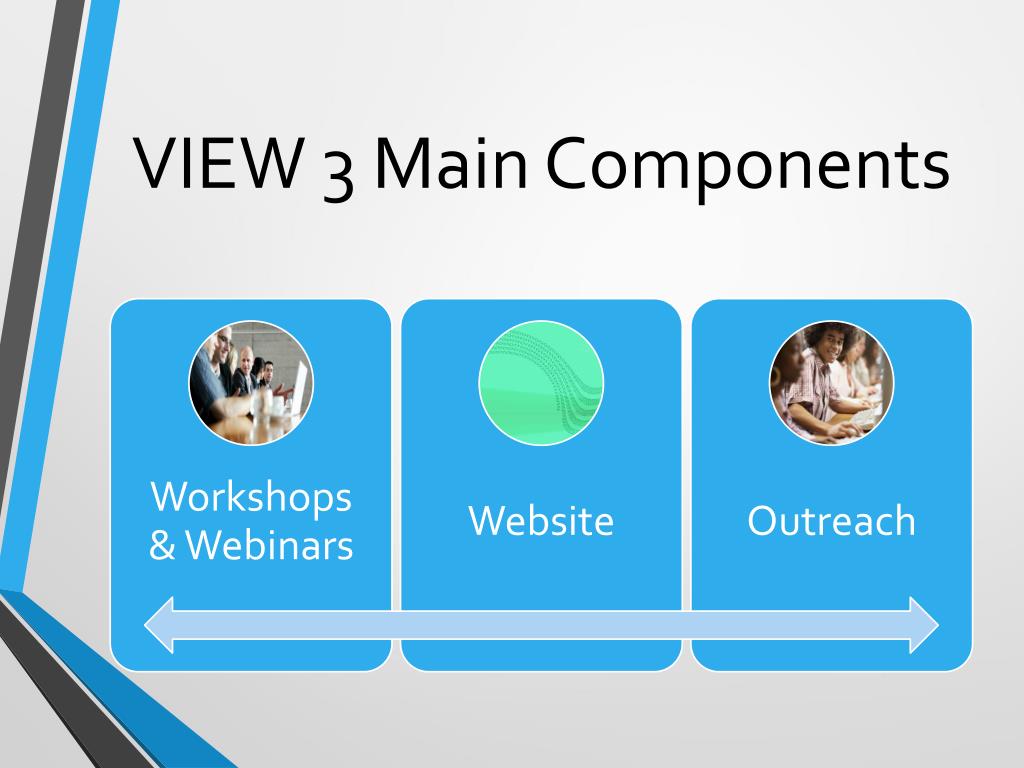 VIEW 3 Main Components

Workshops & Webinars

Website

Outreach